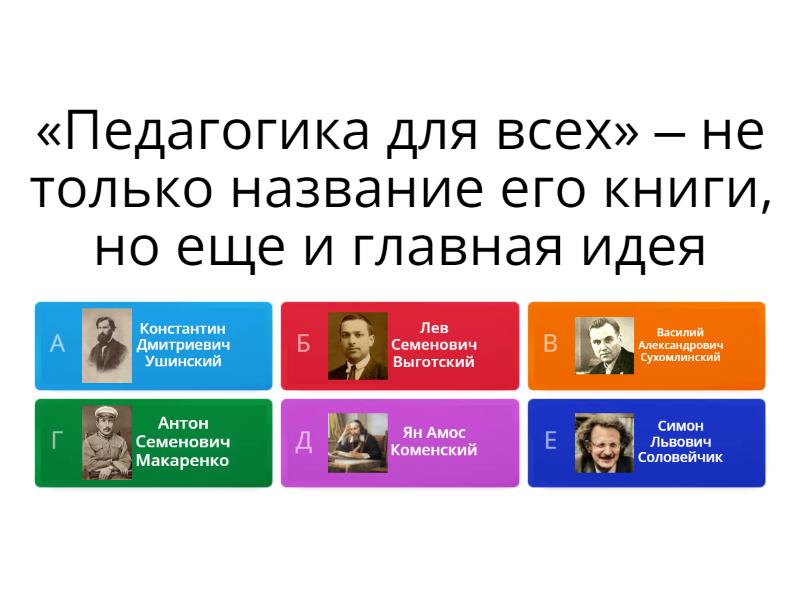 «Педагогика для всех» – не только название его книги, но еще и главная идея

А Константин Дмитриевич Ушинский

Б Лев Семенович Выготский

В Василий Александрович Сухомлинский

Г Антон Семенович Макаренко

Д Ян Амос Коменский

Е Симон Львович Соловейчик